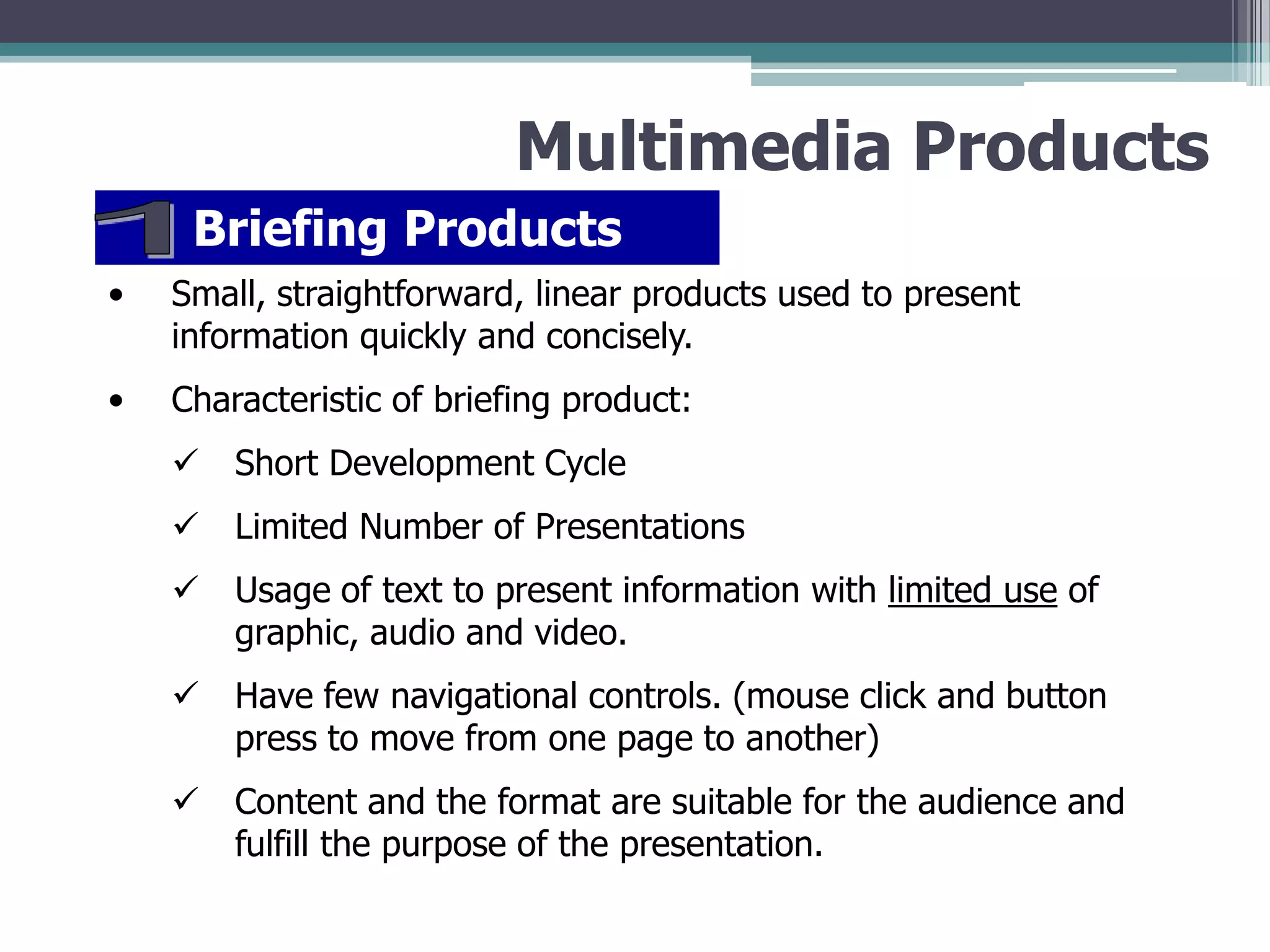 Multimedia Products

1 Briefing Products

• Small, straightforward, linear products used to present information quickly and concisely.

• Characteristic of briefing product:

✓ Short Development Cycle

✓ Limited Number of Presentations

✓ Usage of text to present information with limited use of graphic, audio and video.

✓ Have few navigational controls. (mouse click and button press to move from one page to another)

✓ Content and the format are suitable for the audience and fulfill the purpose of the presentation.